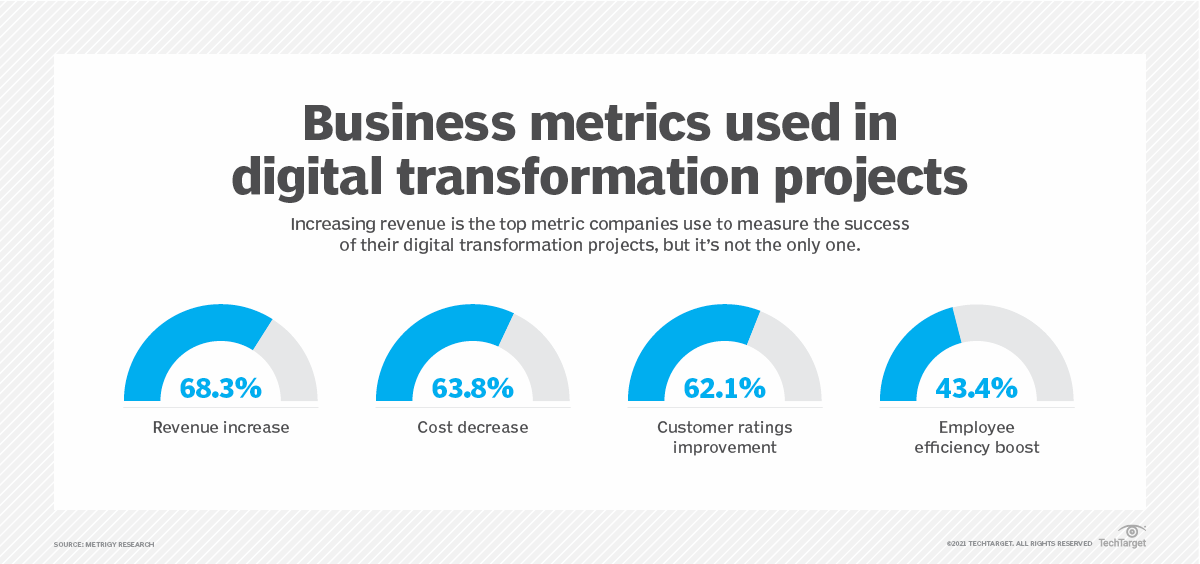 Business metrics used in digital transformation projects

Increasing revenue is the top metric companies use to measure the success of their digital transformation projects, but it's not the only one.

68.3%
Revenue increase

63.8%
Cost decrease

62.1%
Customer ratings improvement

43.4%
Employee efficiency boost

SOURCE: METRIGY RESEARCH

©2021 TECHTARGET. ALL RIGHTS RESERVED TechTarget